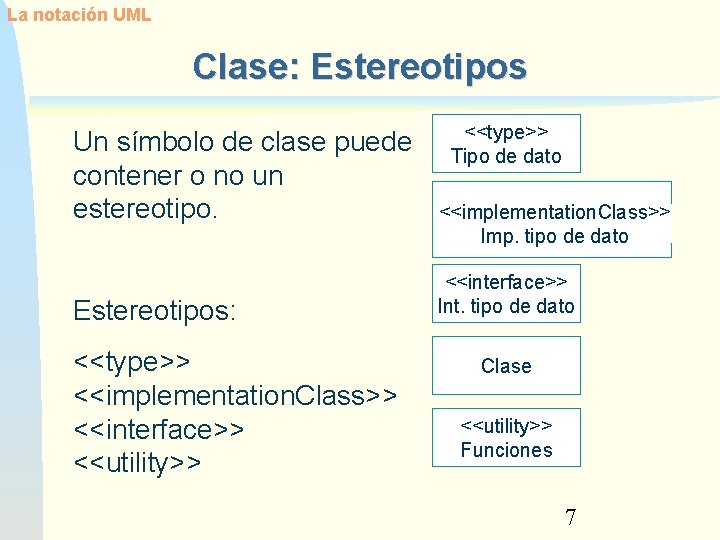 La notación UML

Clase: Estereotipos

Un símbolo de clase puede contener o no un estereotipo.

Estereotipos:

<<type>>
<<implementationClass>>
<<interface>>
<<utility>>

<<type>>
Tipo de dato

<<implementationClass>>
Imp. tipo de dato

<<interface>>
Int. tipo de dato

Clase

<<utility>>
Funciones

7